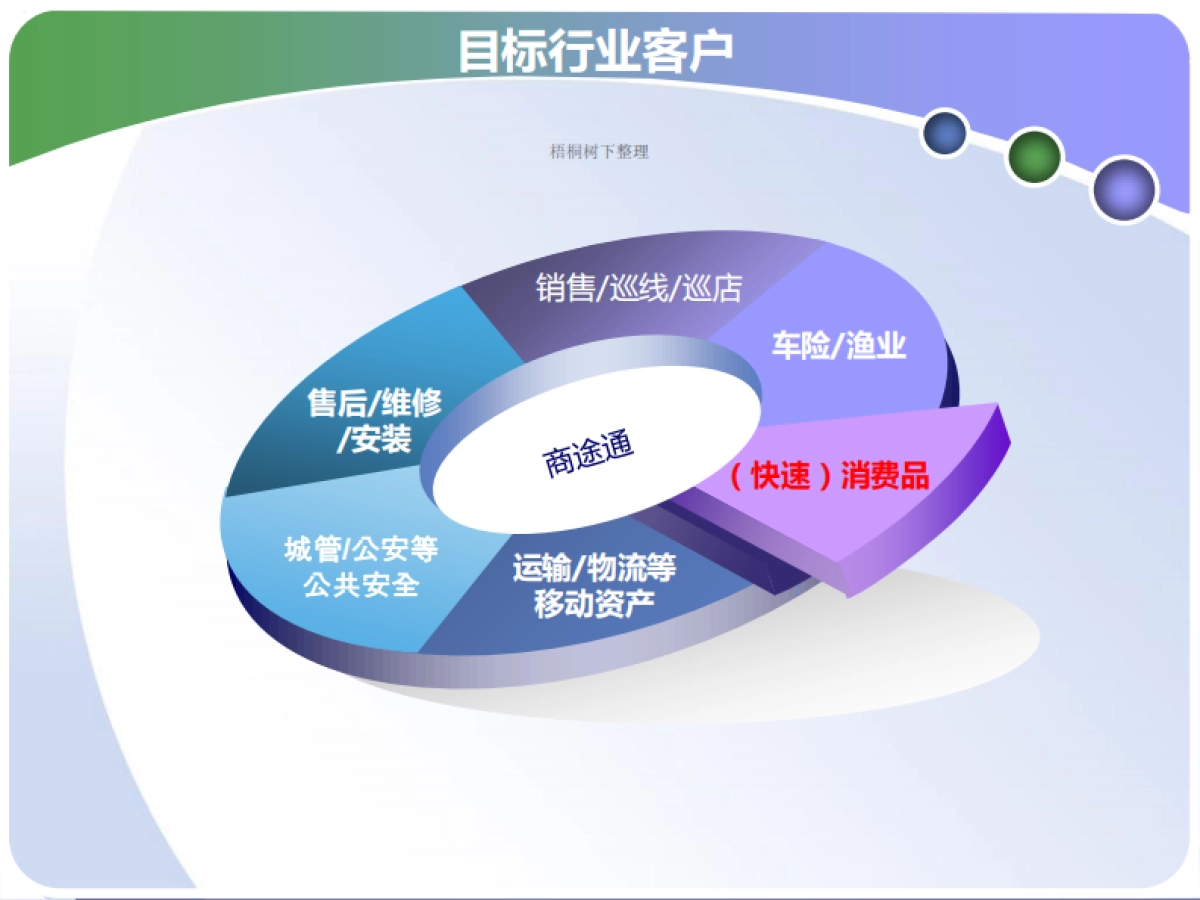 目标行业客户

梧桐树下整理

销售/巡线/巡店

车险/渔业

售后/维修/安装

商途通

（快速）消费品

城管/公安等公共安全

运输/物流等移动资产